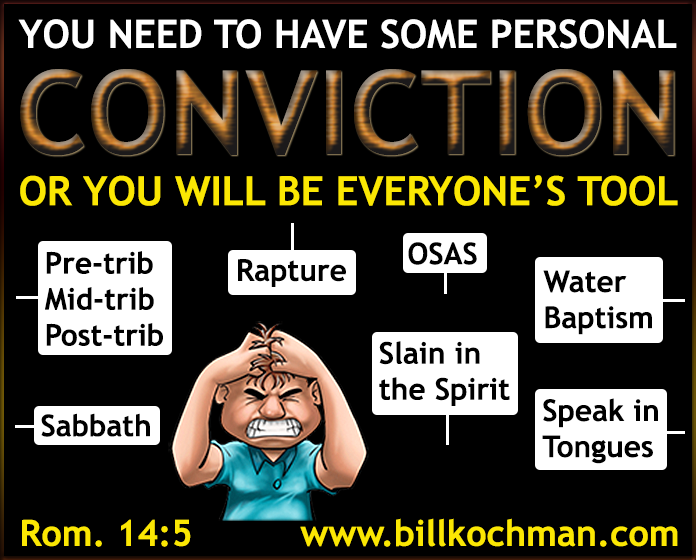 YOU NEED TO HAVE SOME PERSONAL
CONVICTION
OR YOU WILL BE EVERYONE'S TOOL

Pre-trib
Mid-trib
Post-trib

Rapture

OSAS

Water Baptism

Slain in the Spirit

Sabbath

Speak in Tongues

Rom. 14:5

www.billkochman.com